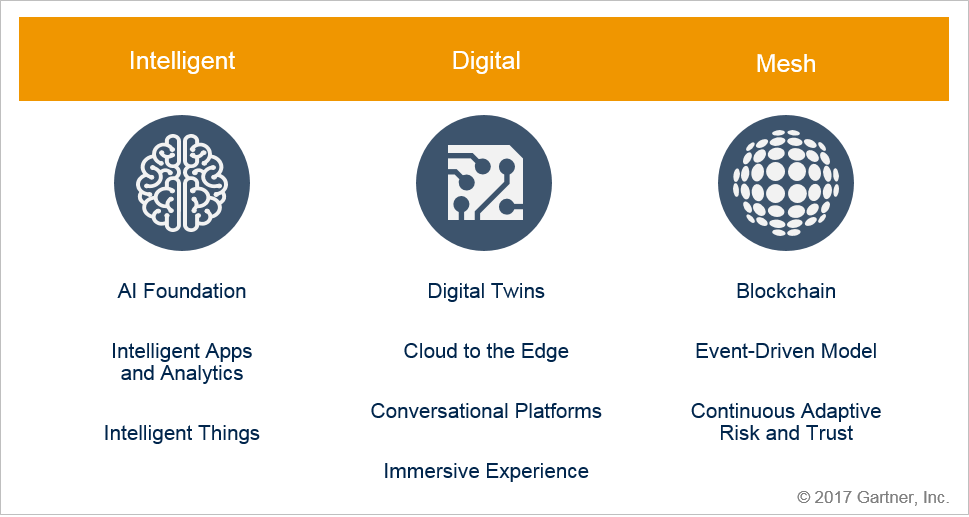 Intelligent

AI Foundation

Intelligent Apps and Analytics

Intelligent Things

Digital

Digital Twins

Cloud to the Edge

Conversational Platforms

Immersive Experience

Mesh

Blockchain

Event-Driven Model

Continuous Adaptive Risk and Trust

© 2017 Gartner, Inc.